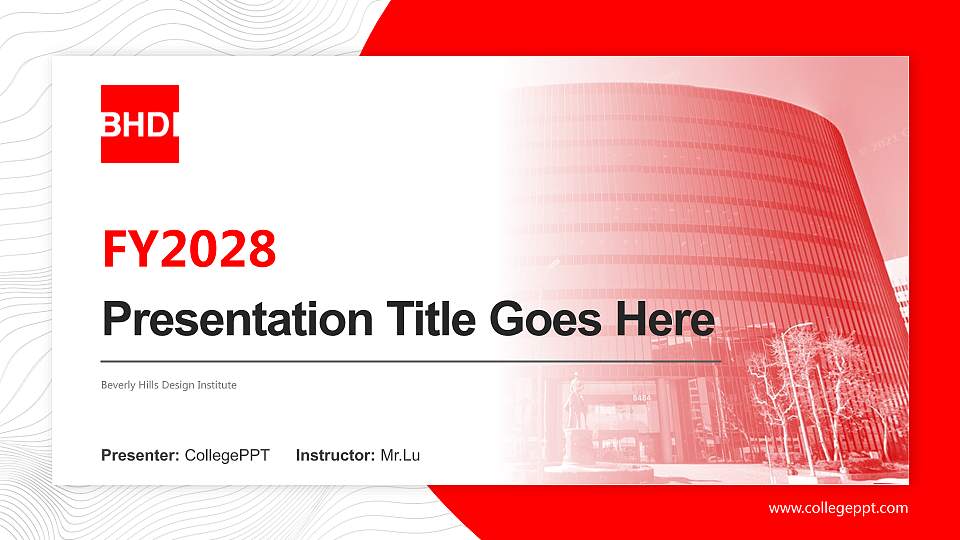 BHDI

FY2028

Presentation Title Goes Here

Beverly Hills Design Institute

Presenter: CollegePPT Instructor: Mr.Lu

www.collegeppt.com